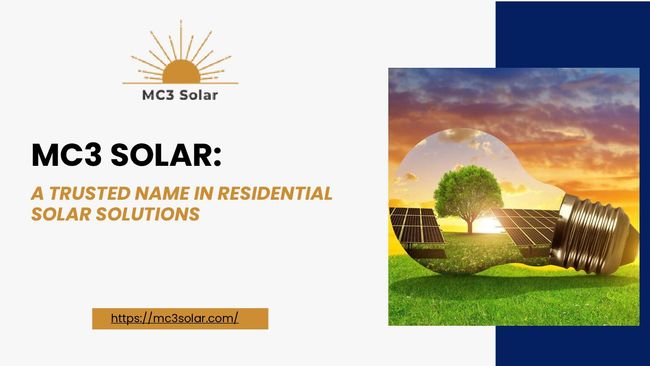 MC3 Solar

MC3 SOLAR:

A TRUSTED NAME IN RESIDENTIAL SOLAR SOLUTIONS

https://mc3solar.com/